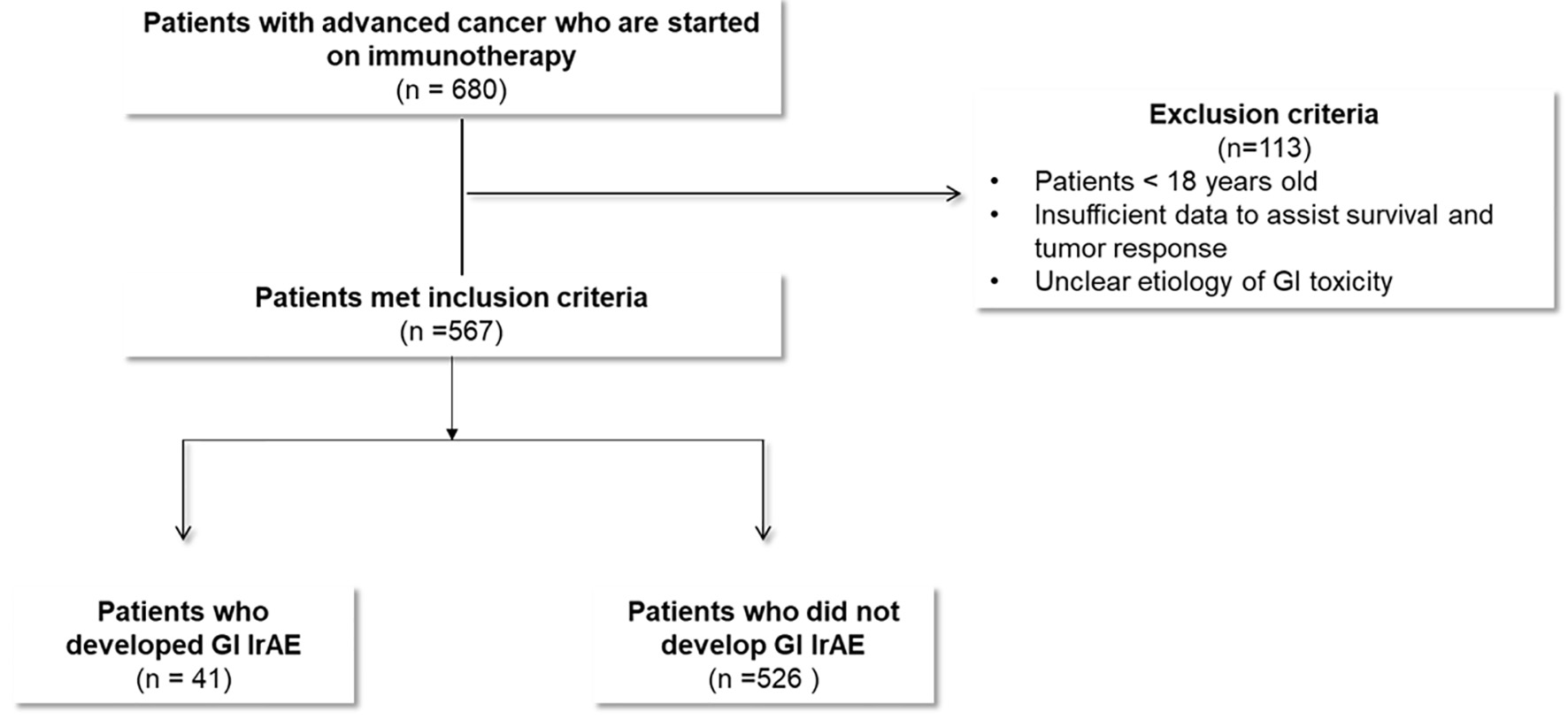 Patients with advanced cancer who are started on immunotherapy
(n = 680)

Exclusion criteria
(n=113)
• Patients < 18 years old
• Insufficient data to assist survival and tumor response
• Unclear etiology of GI toxicity

Patients met inclusion criteria
(n =567)

Patients who developed GI IrAE
(n = 41)

Patients who did not develop GI IrAE
(n =526 )